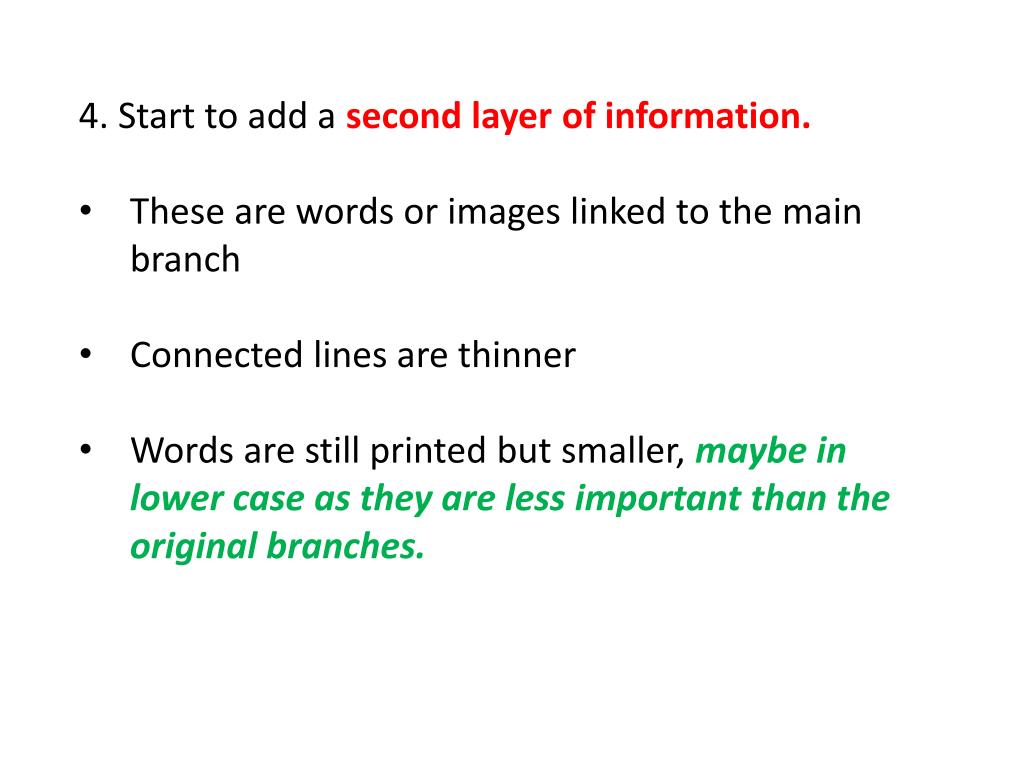 4. Start to add a second layer of information.

• These are words or images linked to the main branch

• Connected lines are thinner

• Words are still printed but smaller, maybe in lower case as they are less important than the original branches.